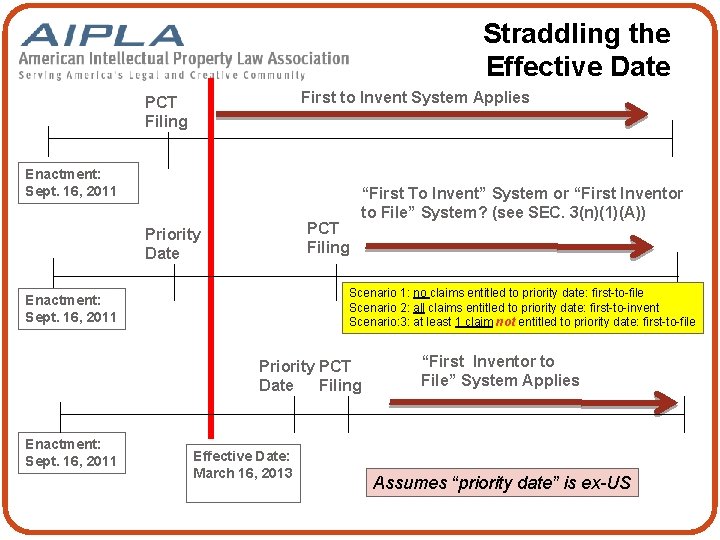 AIPLA
American Intellectual Property Law Association
Serving America's Legal and Creative Community

Straddling the Effective Date

PCT Filing

First to Invent System Applies

Enactment: Sept. 16, 2011

"First To Invent" System or "First Inventor to File" System? (see SEC. 3(n)(1)(A))

Priority Date

PCT Filing

Enactment: Sept. 16, 2011

Scenario 1: no claims entitled to priority date: first-to-file
Scenario 2: all claims entitled to priority date: first-to-invent
Scenario:3: at least 1 claim not entitled to priority date: first-to-file

Priority Date

PCT Filing

"First Inventor to File" System Applies

Enactment: Sept. 16, 2011

Effective Date: March 16, 2013

Assumes "priority date" is ex-US